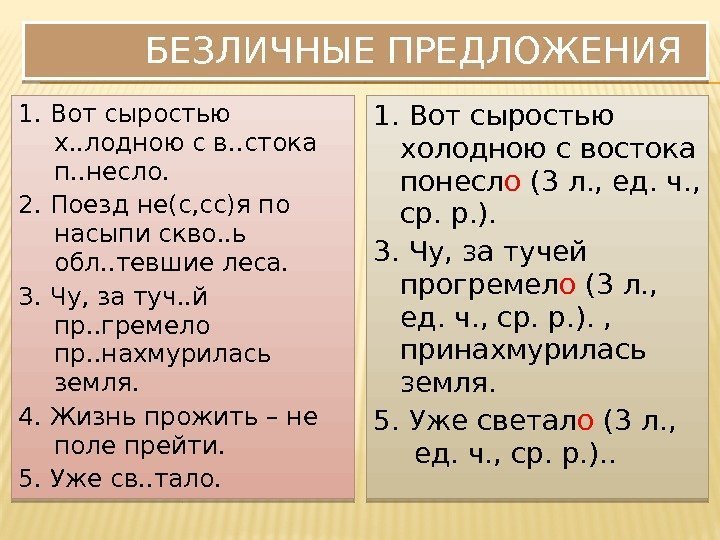 БЕЗЛИЧНЫЕ ПРЕДЛОЖЕНИЯ

1. Вот сыростью х..лодною с в..стока п..несло.
2. Поезд не(с,сс)я по насыпи скво..ь обл..тевшие леса.
3. Чу, за туч..й пр..гремело пр..нахмурилась земля.
4. Жизнь прожить – не поле прейти.
5. Уже св..тало.

1. Вот сыростью холодною с востока понесло (3 л., ед. ч., ср. р.).
3. Чу, за тучей прогремело (3 л., ед. ч., ср. р.). , принахмурилась земля.
5. Уже светало (3 л., ед. ч., ср. р.)..